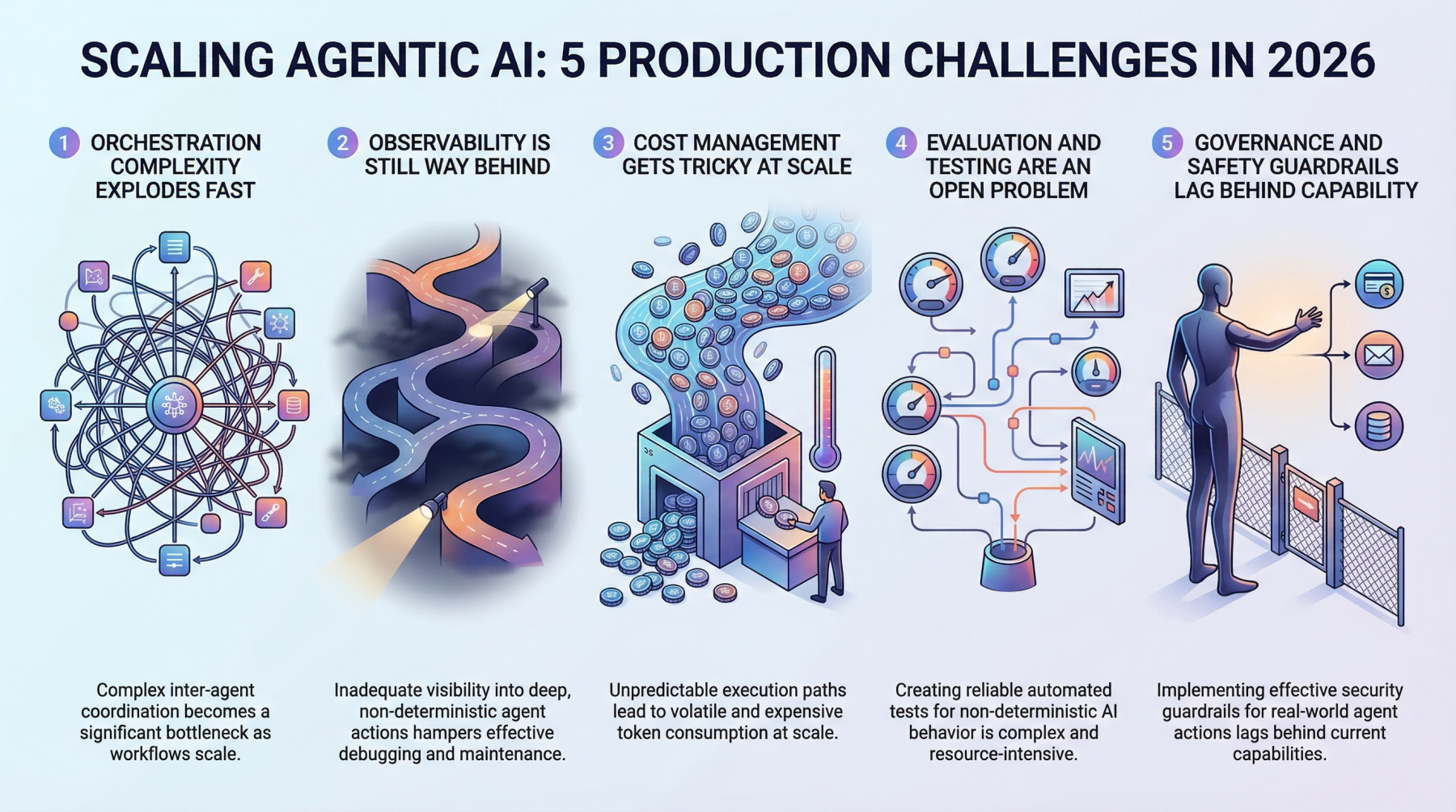 SCALING AGENTIC AI: 5 PRODUCTION CHALLENGES IN 2026

1 ORCHESTRATION COMPLEXITY EXPLODES FAST

Complex inter-agent coordination becomes a significant bottleneck as workflows scale.

2 OBSERVABILITY IS STILL WAY BEHIND

Inadequate visibility into deep, non-deterministic agent actions hampers effective debugging and maintenance.

3 COST MANAGEMENT GETS TRICKY AT SCALE

Unpredictable execution paths lead to volatile and expensive token consumption at scale.

4 EVALUATION AND TESTING ARE AN OPEN PROBLEM

Creating reliable automated tests for non-deterministic AI behavior is complex and resource-intensive.

5 GOVERNANCE AND SAFETY GUARDRAILS LAG BEHIND CAPABILITY

Implementing effective security guardrails for real-world agent actions lags behind current capabilities.